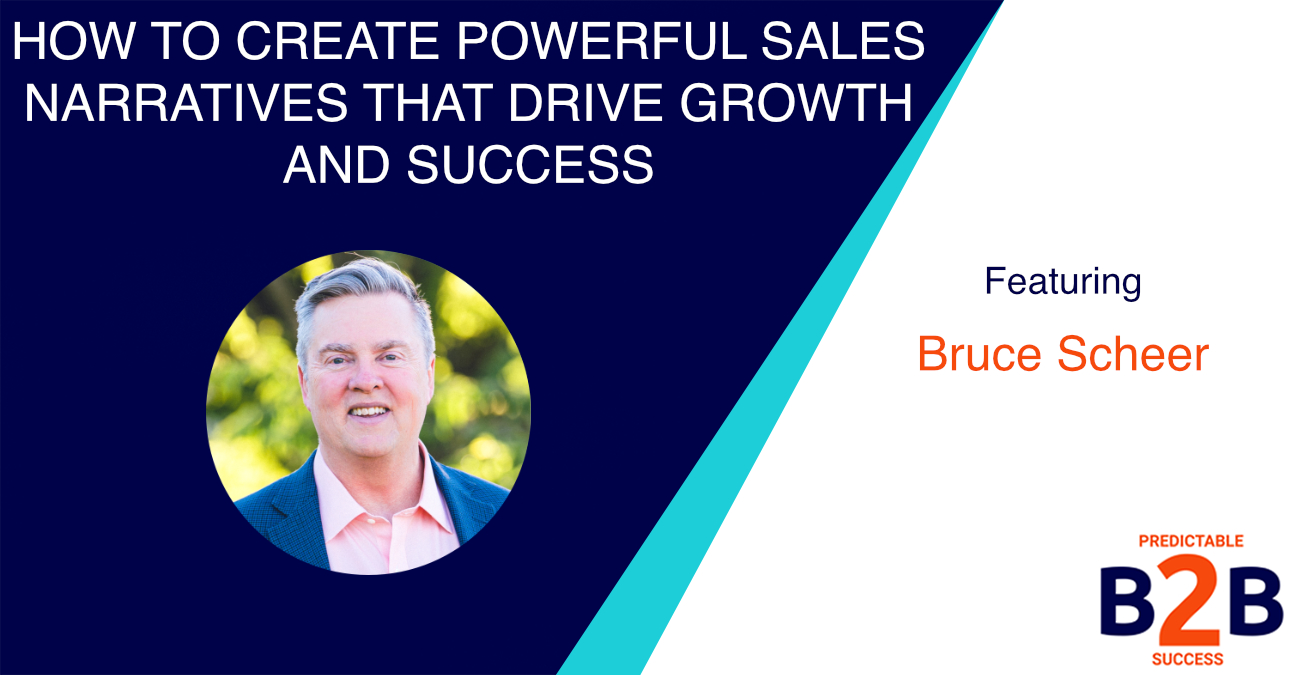 HOW TO CREATE POWERFUL SALES NARRATIVES THAT DRIVE GROWTH AND SUCCESS

Featuring

Bruce Scheer

PREDICTABLE
B2B
SUCCESS